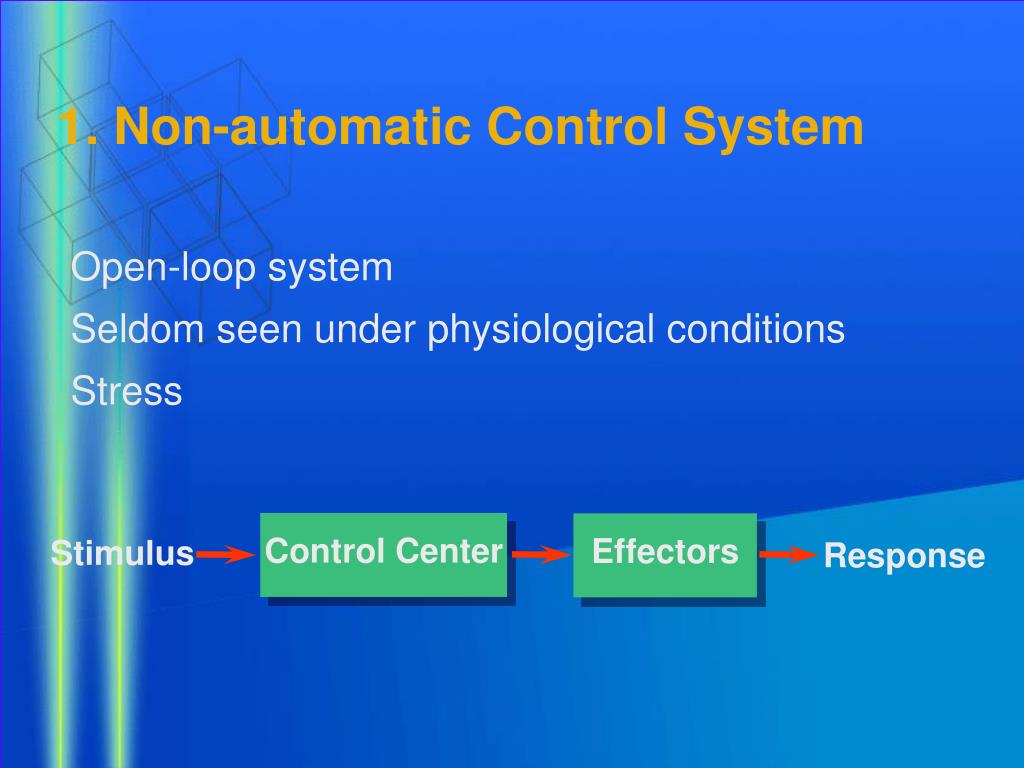 1. Non-automatic Control System

Open-loop system

Seldom seen under physiological conditions

Stress

Stimulus Control Center Effectors Response